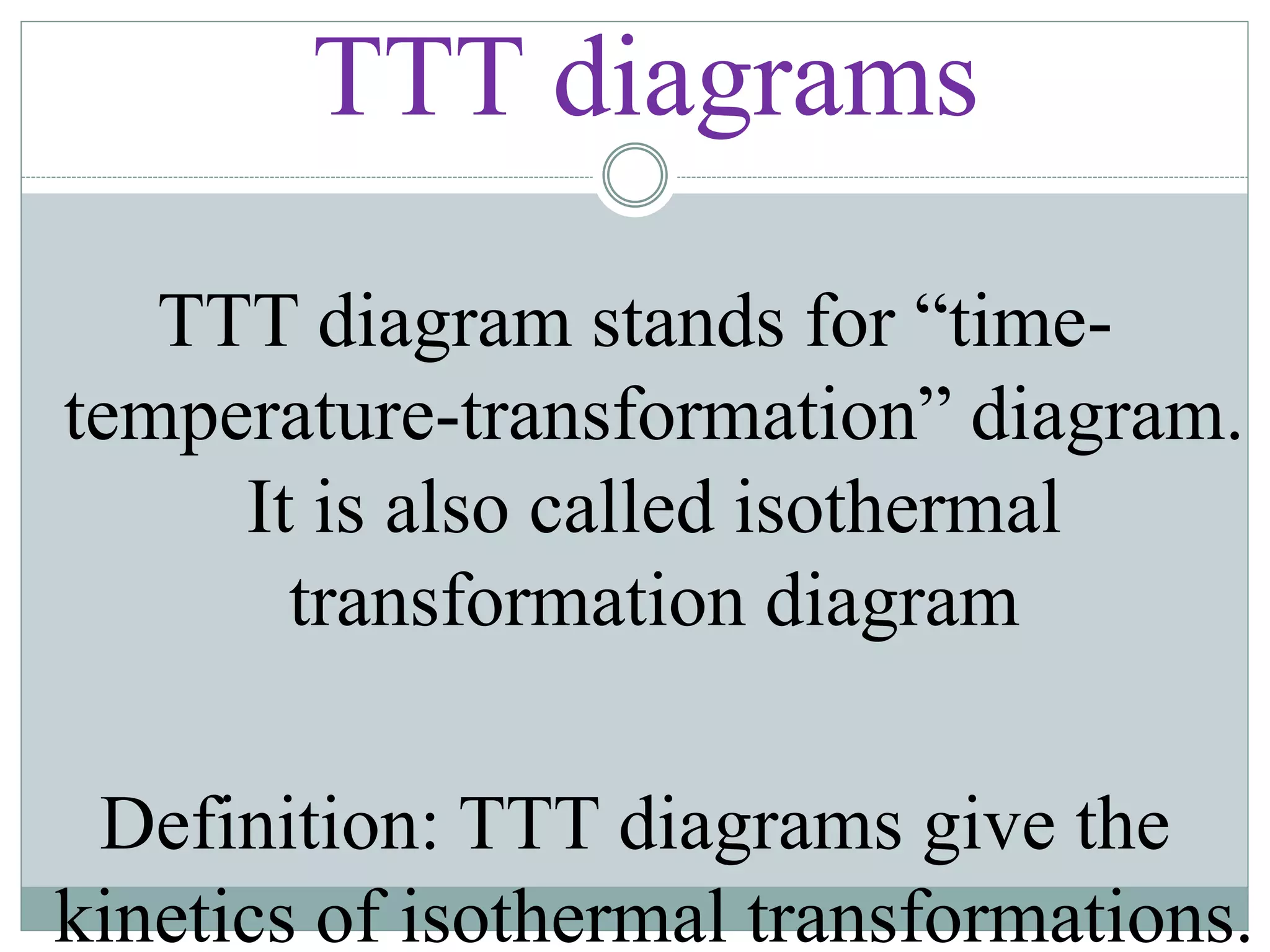 TTT diagrams

TTT diagram stands for “time-temperature-transformation” diagram. It is also called isothermal transformation diagram

Definition: TTT diagrams give the kinetics of isothermal transformations.